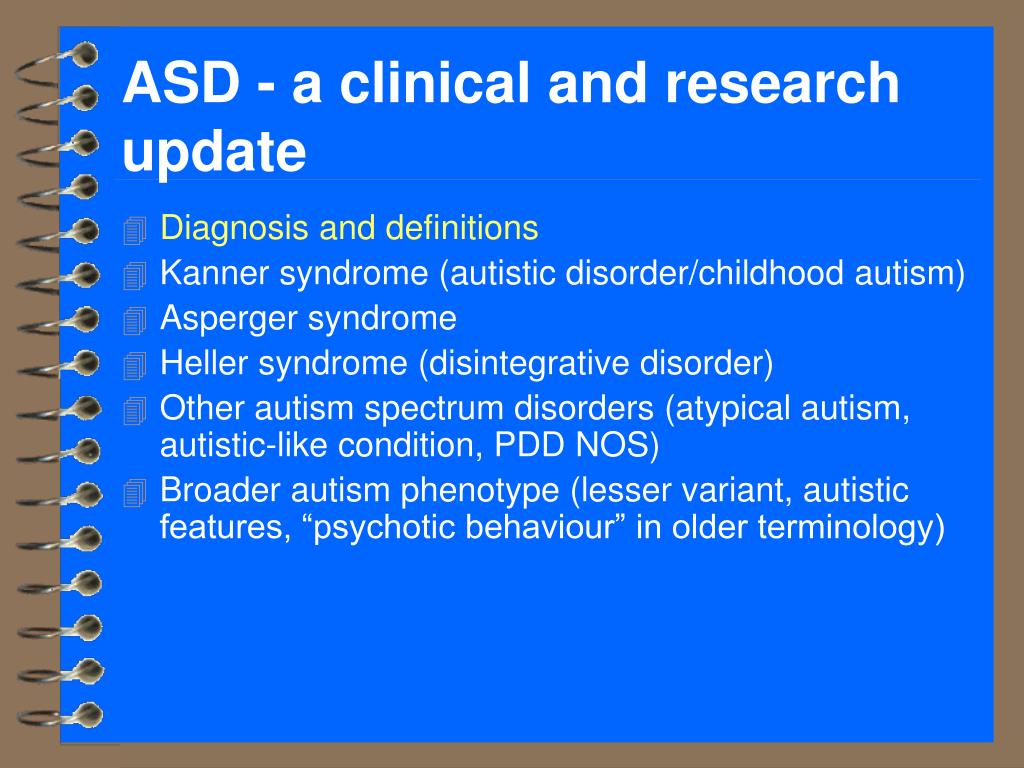 ASD - a clinical and research update

Diagnosis and definitions

Kanner syndrome (autistic disorder/childhood autism)

Asperger syndrome

Heller syndrome (disintegrative disorder)

Other autism spectrum disorders (atypical autism, autistic-like condition, PDD NOS)

Broader autism phenotype (lesser variant, autistic features, “psychotic behaviour” in older terminology)